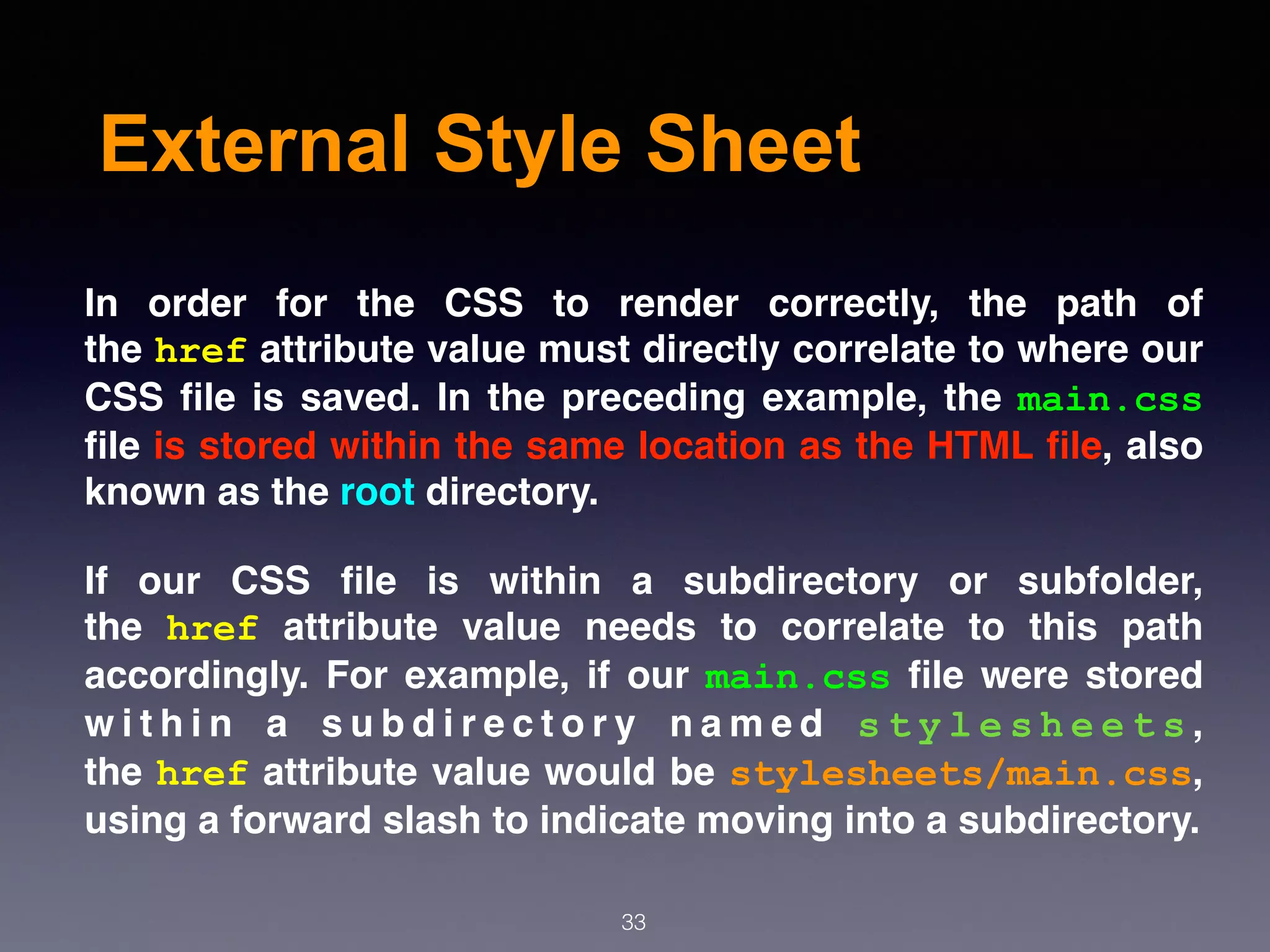 External Style Sheet

In order for the CSS to render correctly, the path of the href attribute value must directly correlate to where our CSS file is saved. In the preceding example, the main.css file is stored within the same location as the HTML file, also known as the root directory.

If our CSS file is within a subdirectory or subfolder, the href attribute value needs to correlate to this path accordingly. For example, if our main.css file were stored within a subdirectory named stylesheets, the href attribute value would be stylesheets/main.css, using a forward slash to indicate moving into a subdirectory.

33